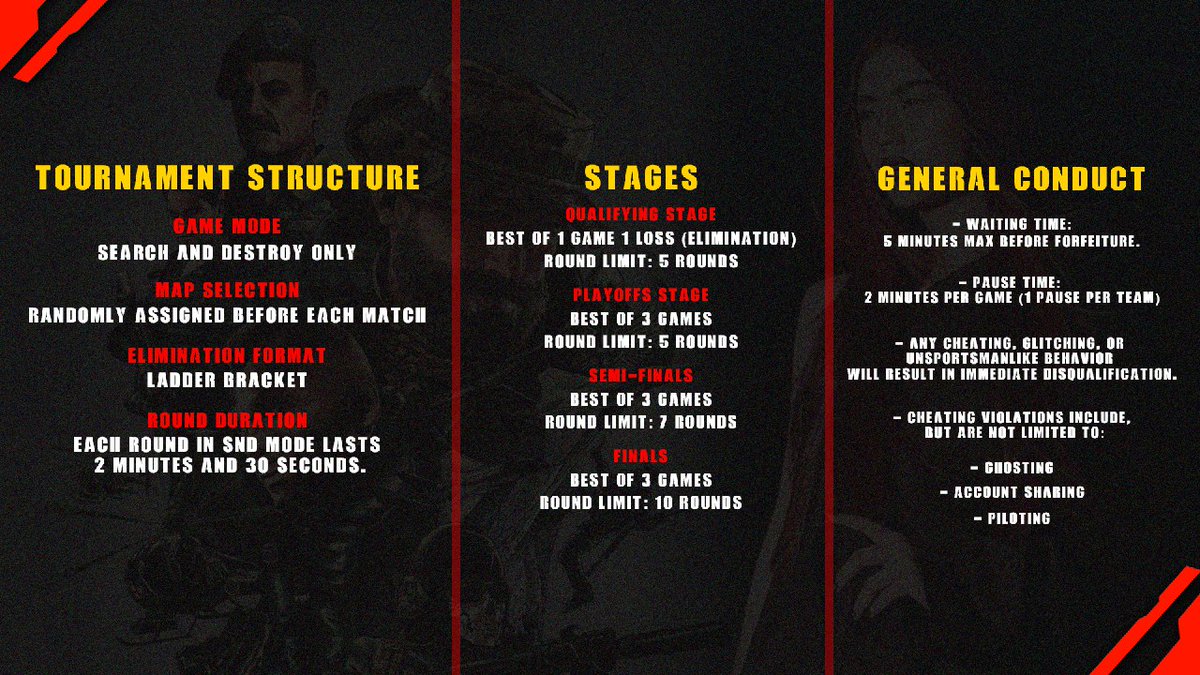 TOURNAMENT STRUCTURE

GAME MODE
SEARCH AND DESTROY ONLY

MAP SELECTION
RANDOMLY ASSIGNED BEFORE EACH MATCH

ELIMINATION FORMAT
LADDER BRACKET

ROUND DURATION
EACH ROUND IN SND MODE LASTS 2 MINUTES AND 30 SECONDS.

STAGES

QUALIFYING STAGE
BEST OF 1 GAME 1 LOSS (ELIMINATION)
ROUND LIMIT: 5 ROUNDS

PLAYOFFS STAGE
BEST OF 3 GAMES
ROUND LIMIT: 5 ROUNDS

SEMI-FINALS
BEST OF 3 GAMES
ROUND LIMIT: 7 ROUNDS

FINALS
BEST OF 3 GAMES
ROUND LIMIT: 10 ROUNDS

GENERAL CONDUCT

- WAITING TIME:
5 MINUTES MAX BEFORE FORFEITURE.

- PAUSE TIME:
2 MINUTES PER GAME (1 PAUSE PER TEAM)

- ANY CHEATING, GLITCHING, OR UNSPORTSMANLIKE BEHAVIOR WILL RESULT IN IMMEDIATE DISQUALIFICATION.

- CHEATING VIOLATIONS INCLUDE, BUT ARE NOT LIMITED TO:

- GHOSTING
- ACCOUNT SHARING
- PILOTING